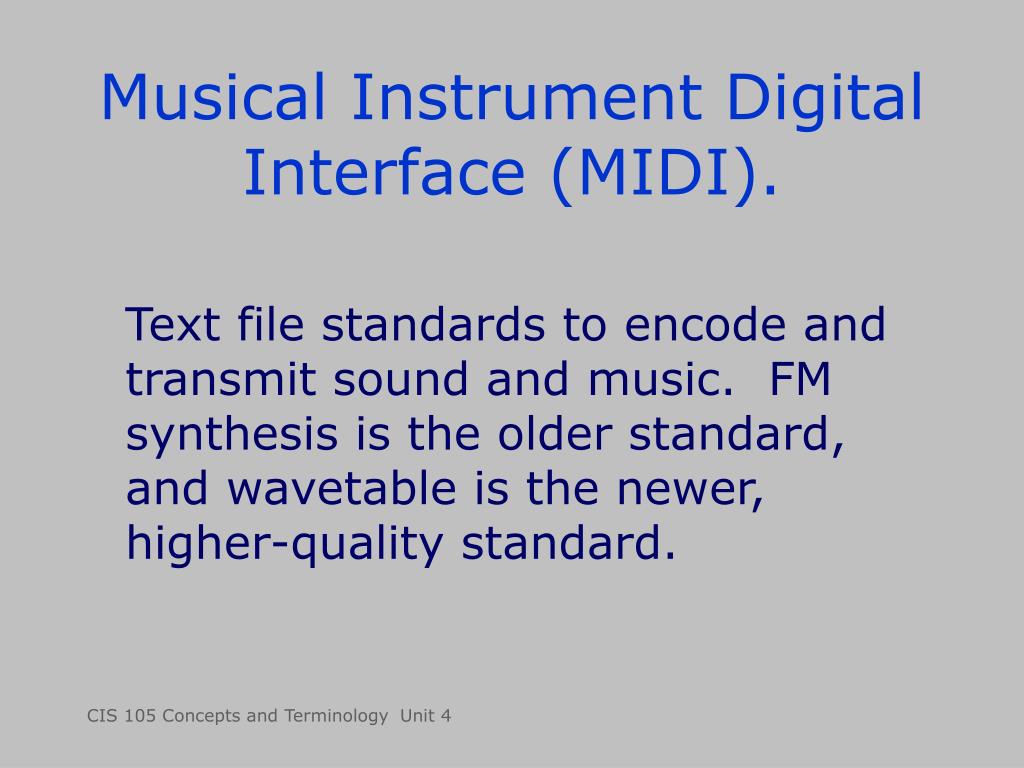 Musical Instrument Digital Interface (MIDI).

Text file standards to encode and transmit sound and music. FM synthesis is the older standard, and wavetable is the newer, higher-quality standard.

CIS 105 Concepts and Terminology Unit 4